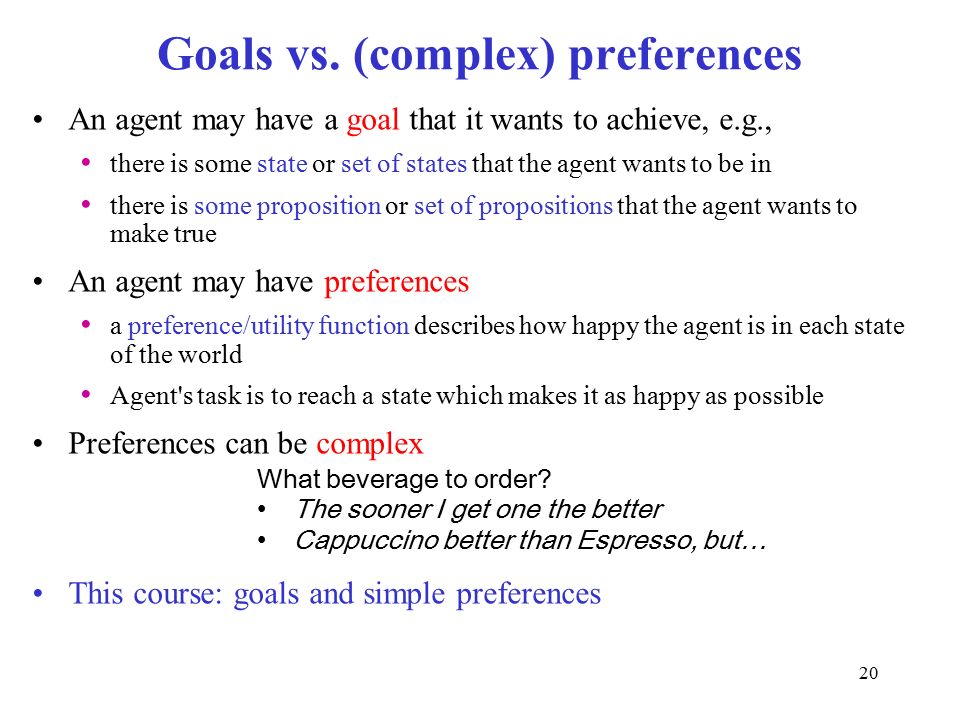 Goals vs. (complex) preferences

• An agent may have a goal that it wants to achieve, e.g.,
  • there is some state or set of states that the agent wants to be in
  • there is some proposition or set of propositions that the agent wants to make true

• An agent may have preferences
  • a preference/utility function describes how happy the agent is in each state of the world
  • Agent's task is to reach a state which makes it as happy as possible

• Preferences can be complex

What beverage to order?
• The sooner I get one the better
• Cappuccino better than Espresso, but…

• This course: goals and simple preferences

20